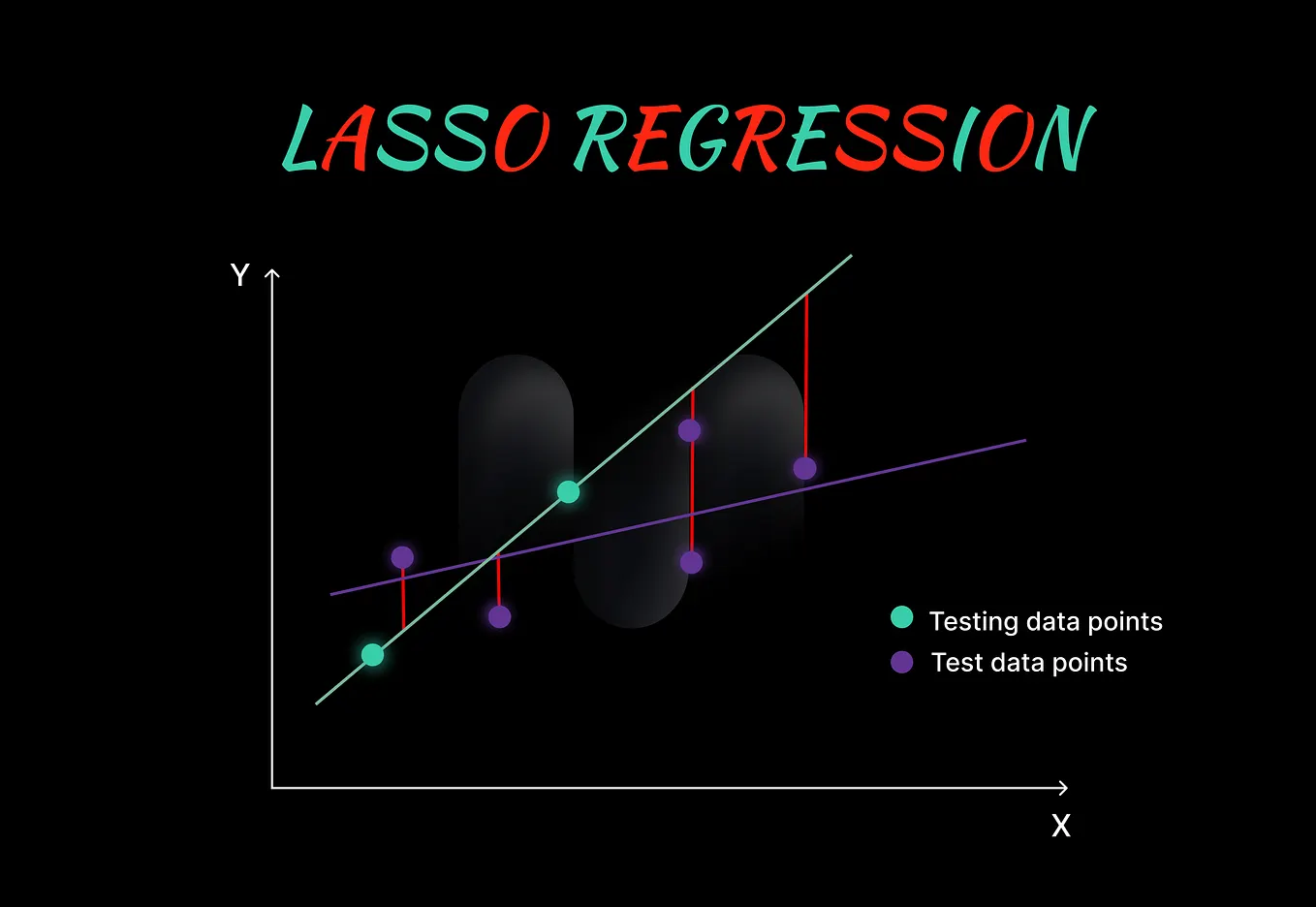 LASSO REGRESSION

Y

Testing data points
Test data points

X